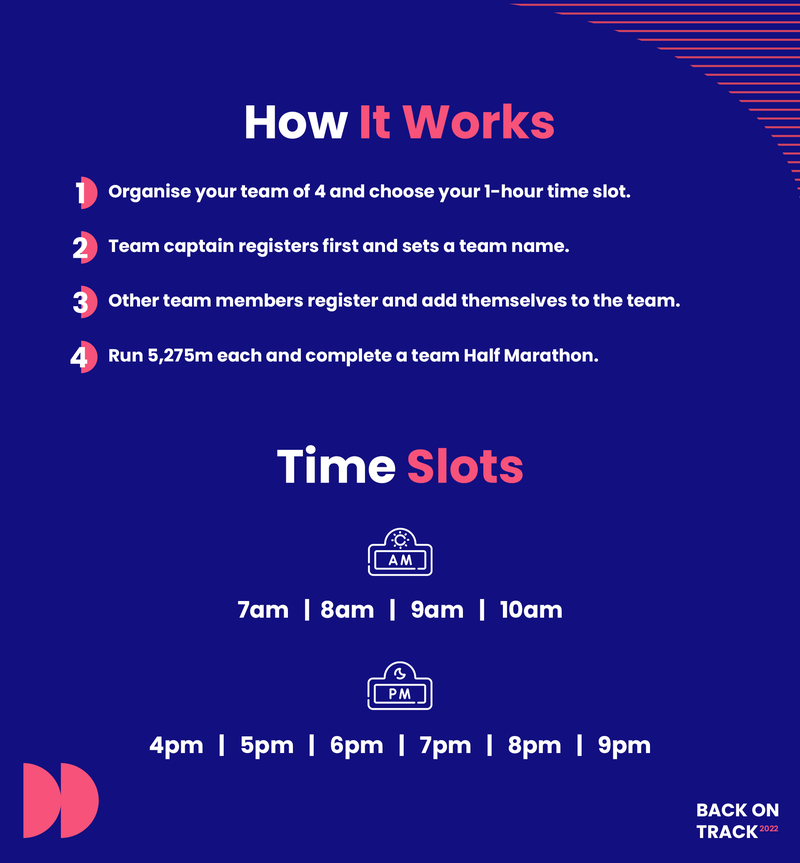 How It Works

1 Organise your team of 4 and choose your 1-hour time slot.

2 Team captain registers first and sets a team name.

3 Other team members register and add themselves to the team.

4 Run 5,275m each and complete a team Half Marathon.

Time Slots

AM

7am | 8am | 9am | 10am

PM

4pm | 5pm | 6pm | 7pm | 8pm | 9pm

BACK ON TRACK 2022